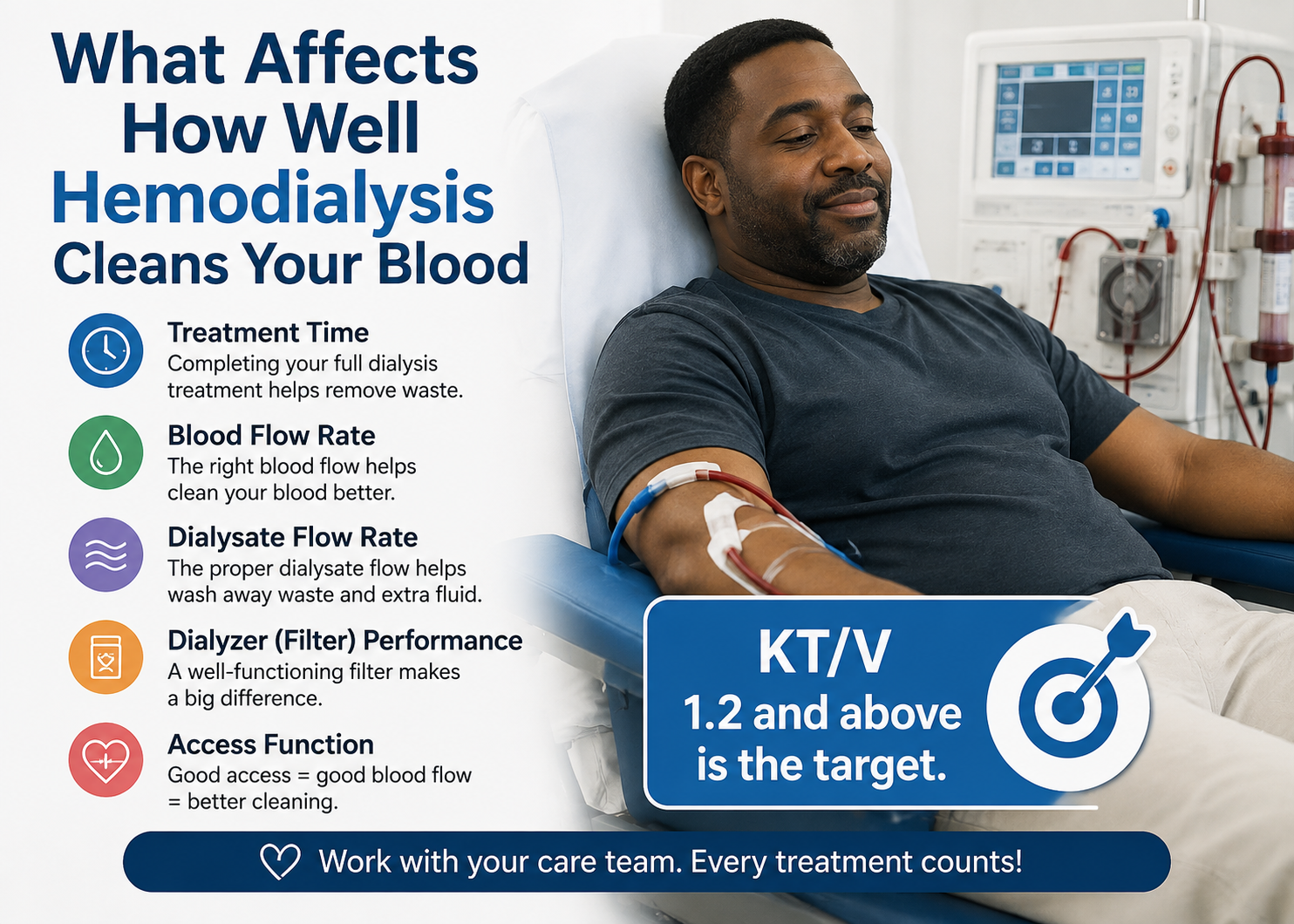 What Affects How Well Hemodialysis Cleans Your Blood

Treatment Time
Completing your full dialysis treatment helps remove waste.

Blood Flow Rate
The right blood flow helps clean your blood better.

Dialysate Flow Rate
The proper dialysate flow helps wash away waste and extra fluid.

Dialyzer (Filter) Performance
A well-functioning filter makes a big difference.

Access Function
Good access = good blood flow = better cleaning.

KT/V
1.2 and above is the target.

Work with your care team. Every treatment counts!